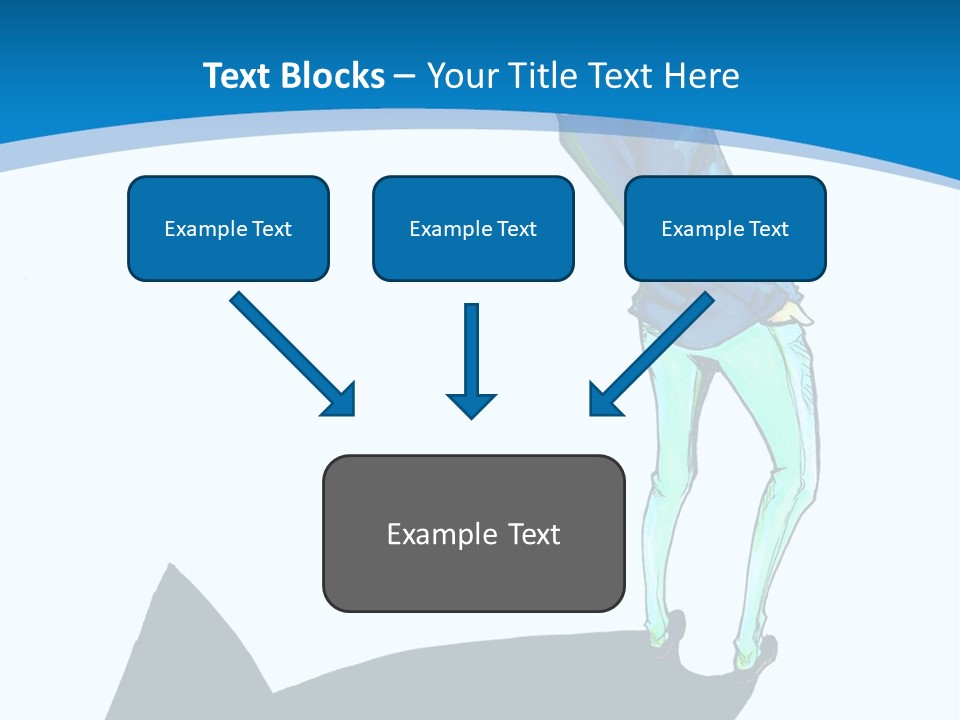 Text Blocks – Your Title Text Here

Example Text

Example Text

Example Text

Example Text